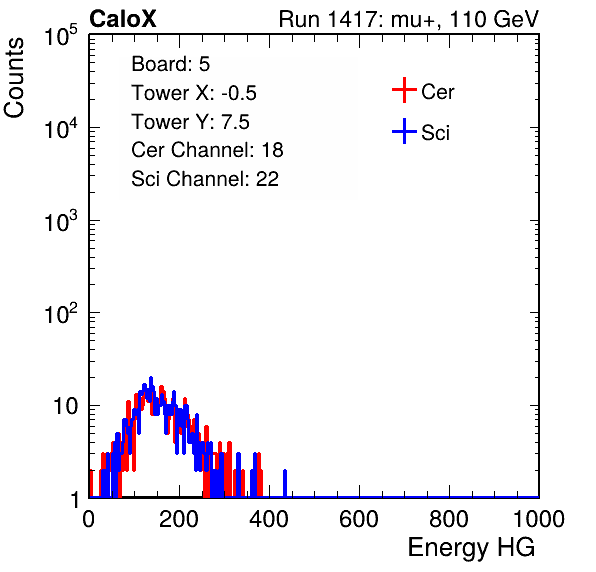 CaloX
Run 1417: mu+, 110 GeV

Counts

$10^5$
$10^4$
$10^3$
$10^2$
10
1

Board: 5
Tower X: -0.5
Tower Y: 7.5
Cer Channel: 18
Sci Channel: 22

Cer
Sci

0
200
400
600
800
1000

Energy HG